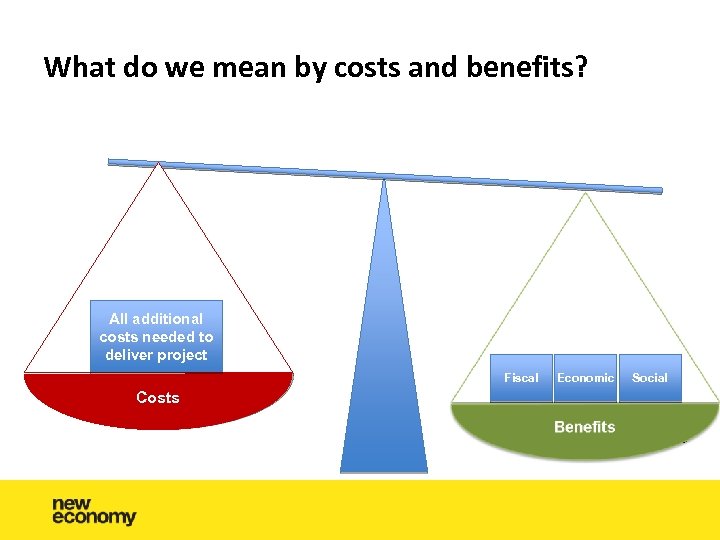 What do we mean by costs and benefits?

All additional costs needed to deliver project

Costs

Fiscal

Economic

Social

Benefits

new economy